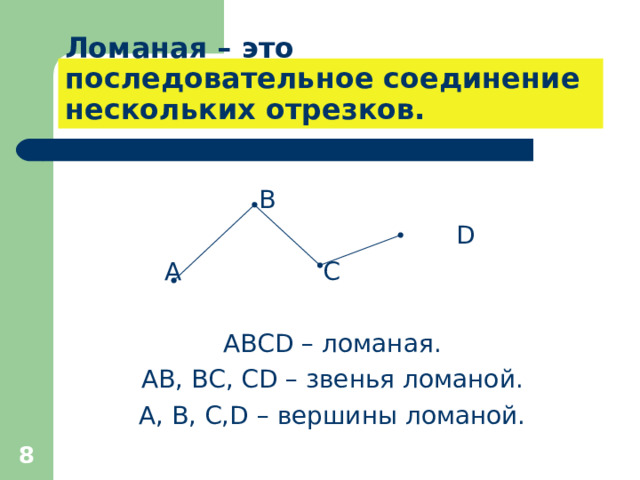 Ломаная – это последовательное соединение нескольких отрезков.

B

D

A

C

ABCD – ломаная.

AB, BC, CD – звенья ломаной.

A, B, C,D – вершины ломаной.

8